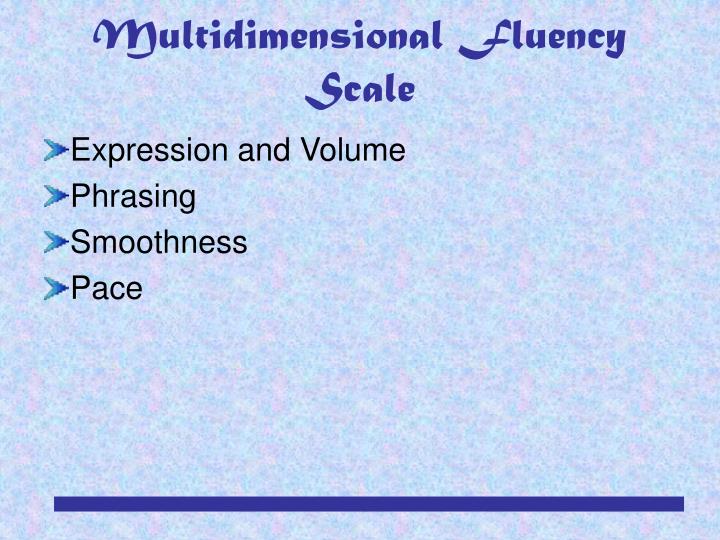 Multidimensional Fluency Scale

Expression and Volume
Phrasing
Smoothness
Pace